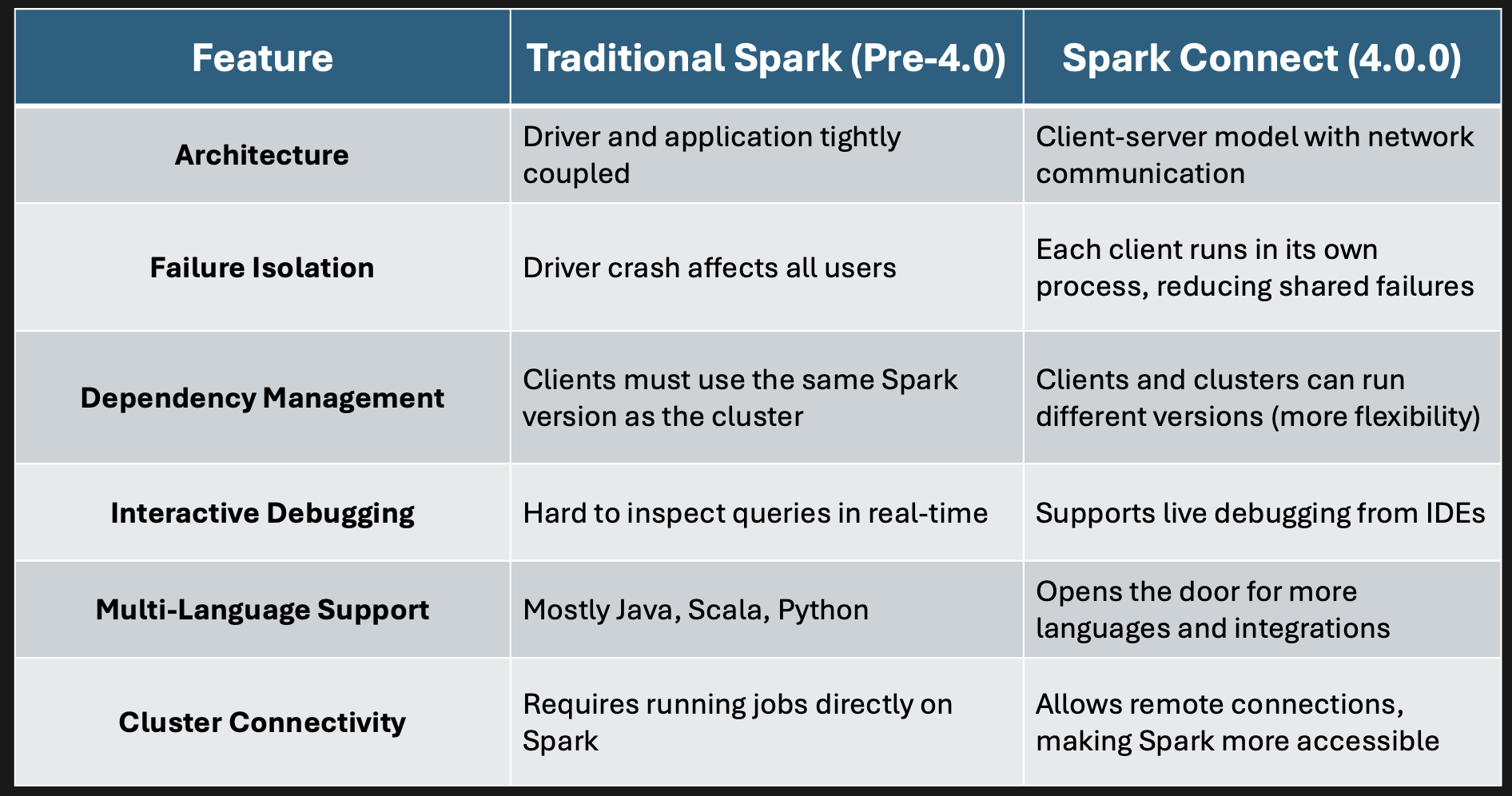 | Feature | Traditional Spark (Pre-4.0) | Spark Connect (4.0.0) |
|---|---|---|
| Architecture | Driver and application tightly coupled | Client-server model with network communication |
| Failure Isolation | Driver crash affects all users | Each client runs in its own process, reducing shared failures |
| Dependency Management | Clients must use the same Spark version as the cluster | Clients and clusters can run different versions (more flexibility) |
| Interactive Debugging | Hard to inspect queries in real-time | Supports live debugging from IDEs |
| Multi-Language Support | Mostly Java, Scala, Python | Opens the door for more languages and integrations |
| Cluster Connectivity | Requires running jobs directly on Spark | Allows remote connections, making Spark more accessible |